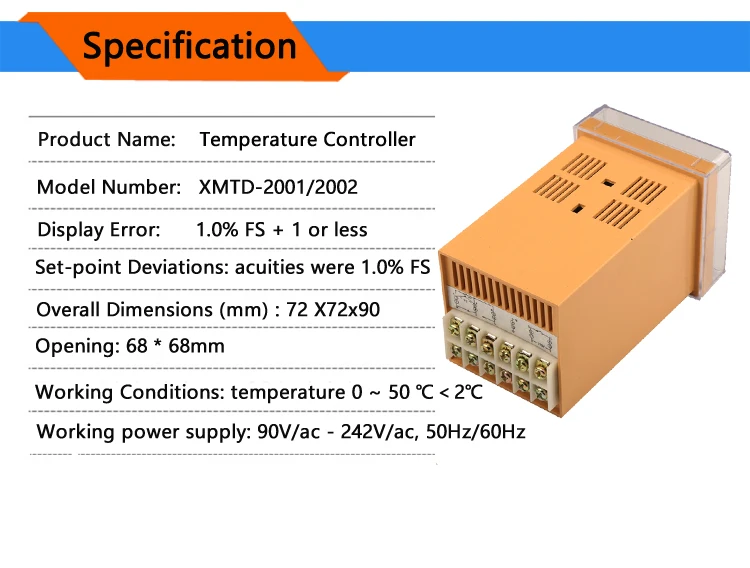 Specification

Product Name: Temperature Controller

Model Number: XMTD-2001/2002

Display Error: 1.0% FS + 1 or less

Set-point Deviations: acuities were 1.0% FS

Overall Dimensions (mm) : 72 X72x90

Opening: 68 * 68mm

Working Conditions: temperature 0 ~ 50 ℃ < 2℃

Working power supply: 90V/ac - 242V/ac, 50Hz/60Hz